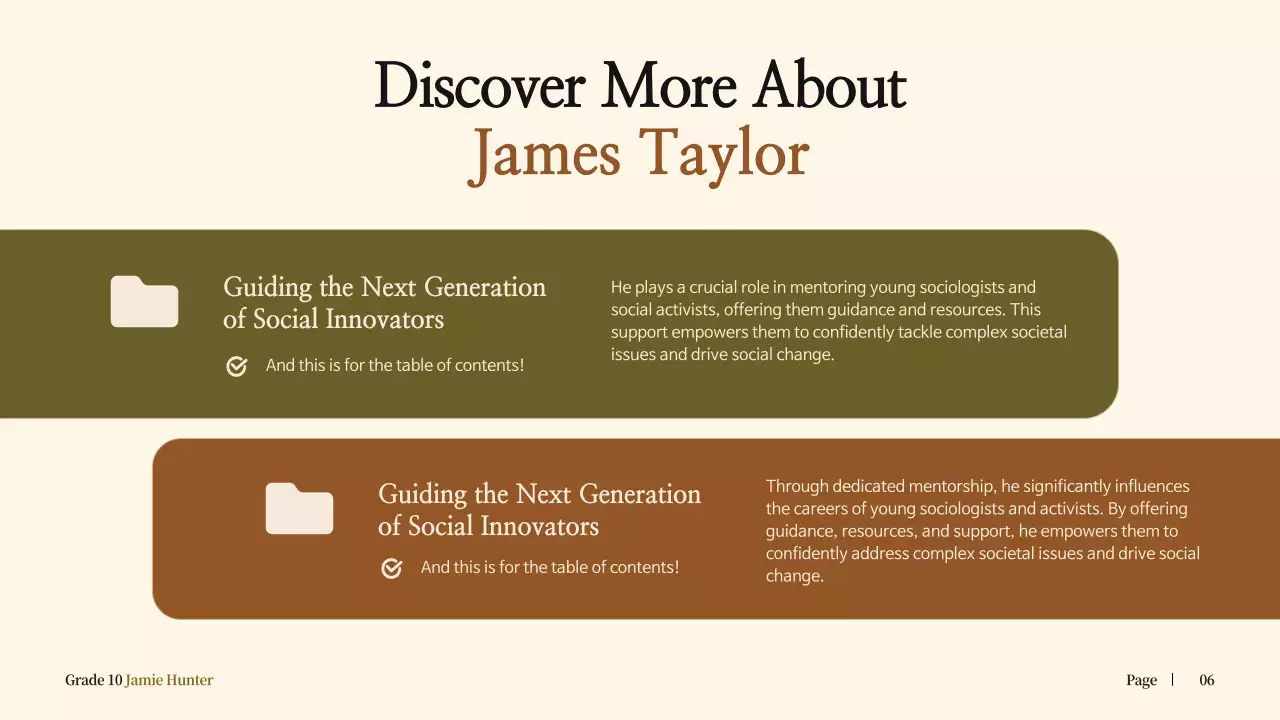 Discover More About
James Taylor

Guiding the Next Generation of Social Innovators

And this is for the table of contents!

He plays a crucial role in mentoring young sociologists and social activists, offering them guidance and resources. This support empowers them to confidently tackle complex societal issues and drive social change.

Guiding the Next Generation of Social Innovators

And this is for the table of contents!

Through dedicated mentorship, he significantly influences the careers of young sociologists and activists. By offering guidance, resources, and support, he empowers them to confidently address complex societal issues and drive social change.

Grade 10 Jamie Hunter

Page | 06